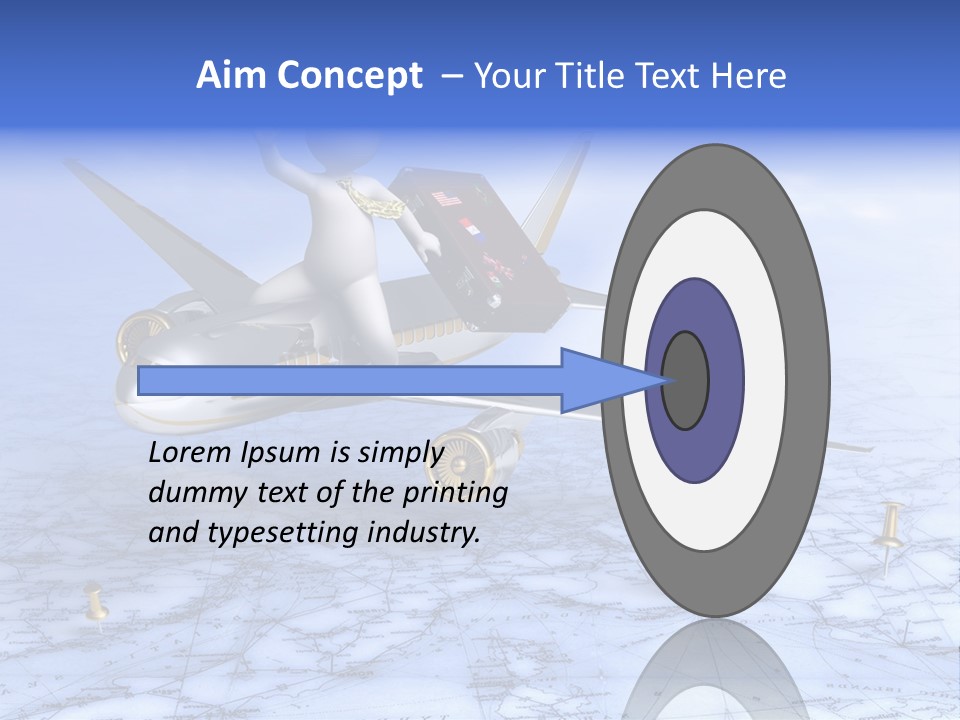 Aim Concept – Your Title Text Here

Lorem Ipsum is simply dummy text of the printing and typesetting industry.